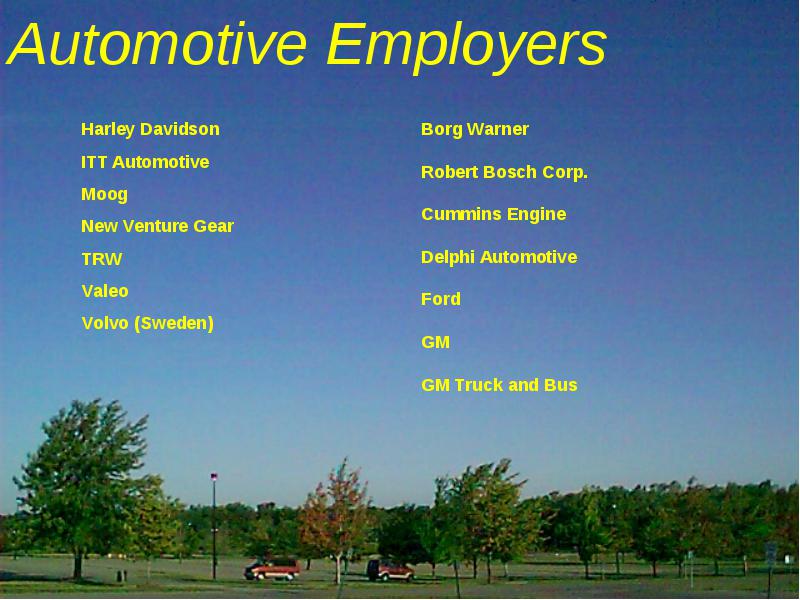 Automotive Employers

Harley Davidson

ITT Automotive

Moog

New Venture Gear

TRW

Valeo

Volvo (Sweden)

Borg Warner

Robert Bosch Corp.

Cummins Engine

Delphi Automotive

Ford

GM

GM Truck and Bus